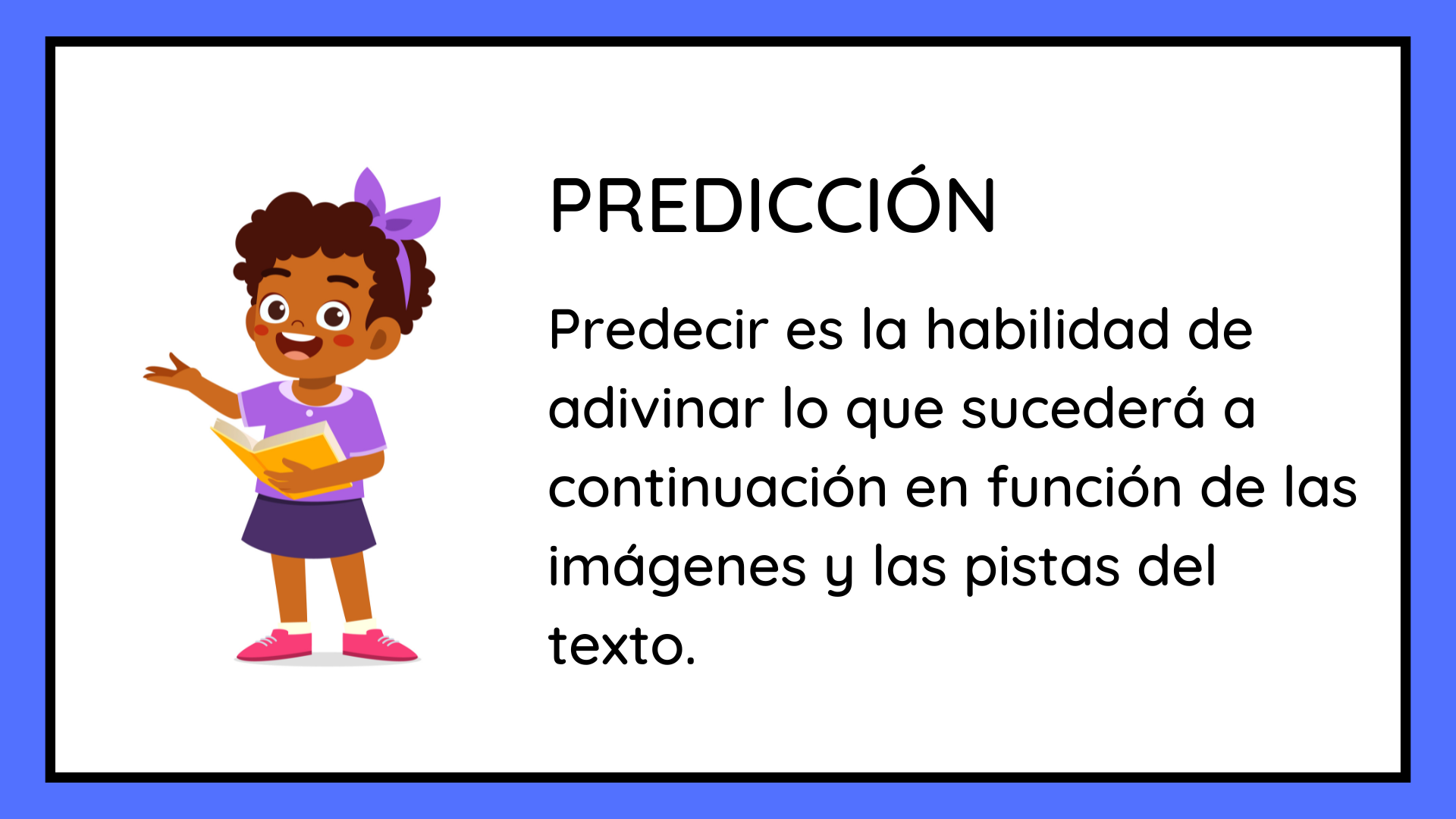 PREDICCIÓN

Predecir es la habilidad de adivinar lo que sucederá a continuación en función de las imágenes y las pistas del texto.